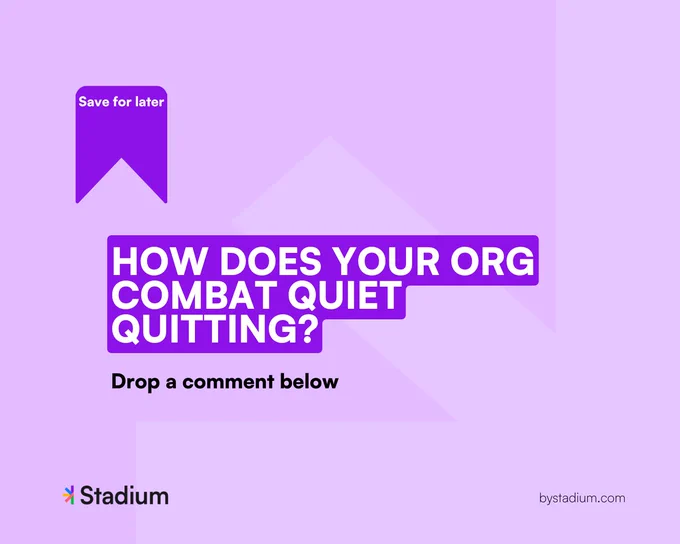 Save for later

HOW DOES YOUR ORG COMBAT QUIET QUITTING?

Drop a comment below

Stadium

bystadium.com